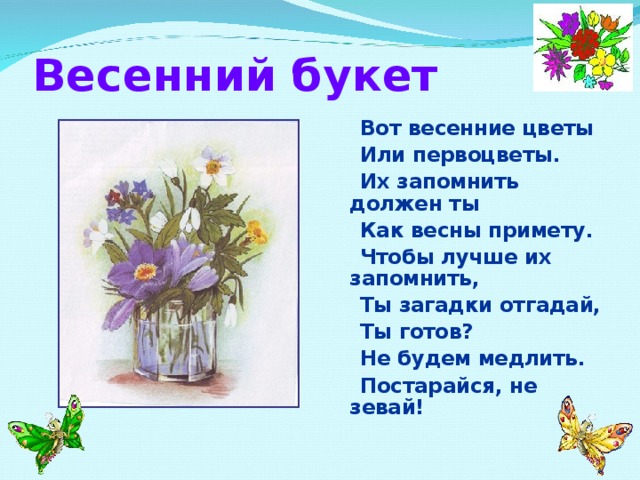 Весенний букет

Вот весенние цветы

Или первоцветы.

Их запомнить должен ты

Как весны примету.

Чтобы лучше их запомнить,

Ты загадки отгадай,

Ты готов?

Не будем медлить.

Постарайся, не зевай!